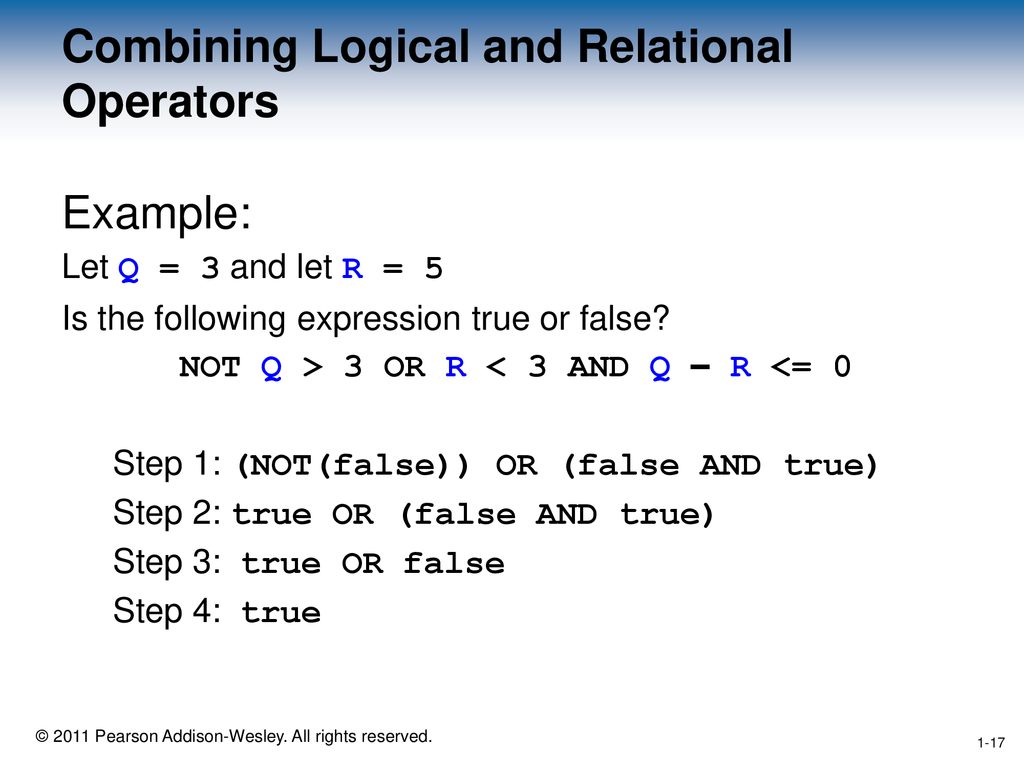 Combining Logical and Relational Operators

Example:

Let Q = 3 and let R = 5

Is the following expression true or false?

NOT Q > 3 OR R < 3 AND Q – R <= 0

Step 1: (NOT(false)) OR (false AND true)

Step 2: true OR (false AND true)

Step 3: true OR false

Step 4: true

© 2011 Pearson Addison-Wesley. All rights reserved.

1-17